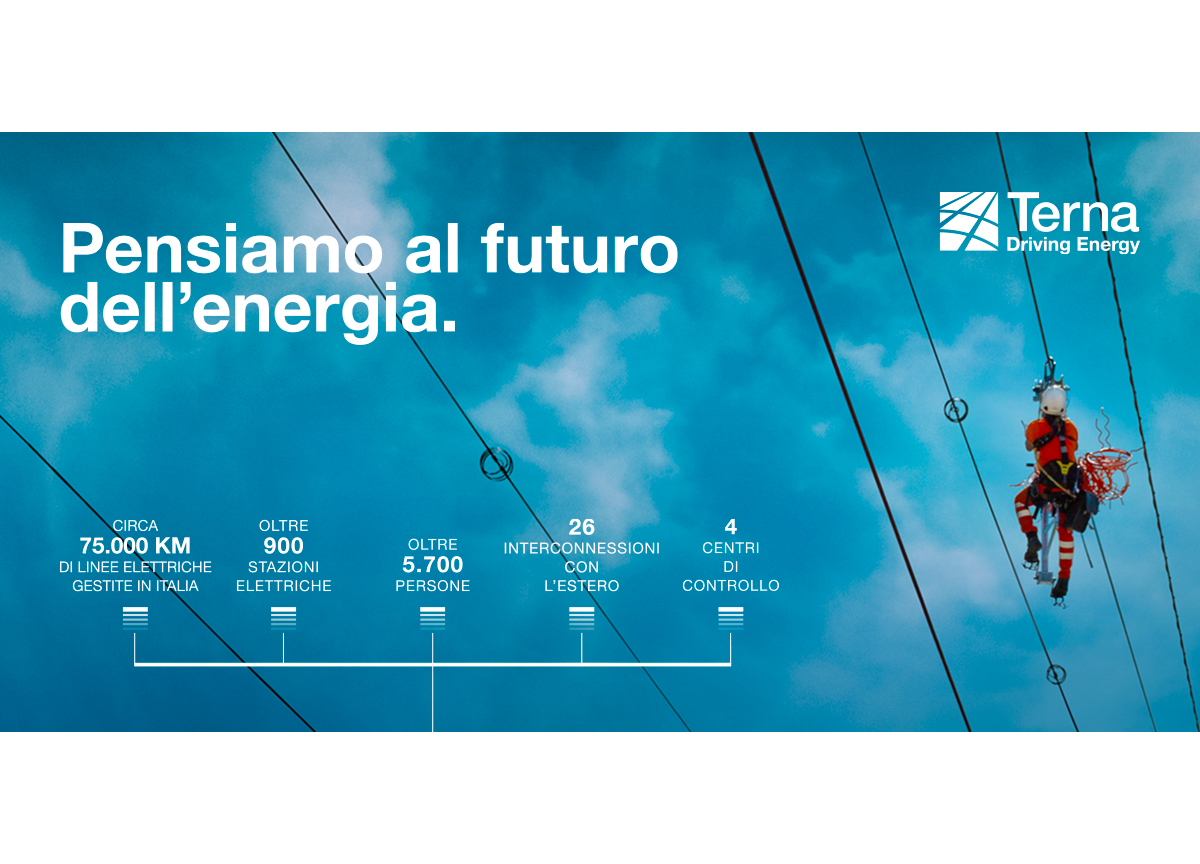 Pensiamo al futuro dell’energia.

Terna
Driving Energy

CIRCA
75.000 KM
DI LINEE ELETTRICHE
GESTITE IN ITALIA

OLTRE
900
STAZIONI
ELETTRICHE

OLTRE
5.700
PERSONE

26
INTERCONNESSIONI
CON
L’ESTERO

4
CENTRI
DI
CONTROLLO